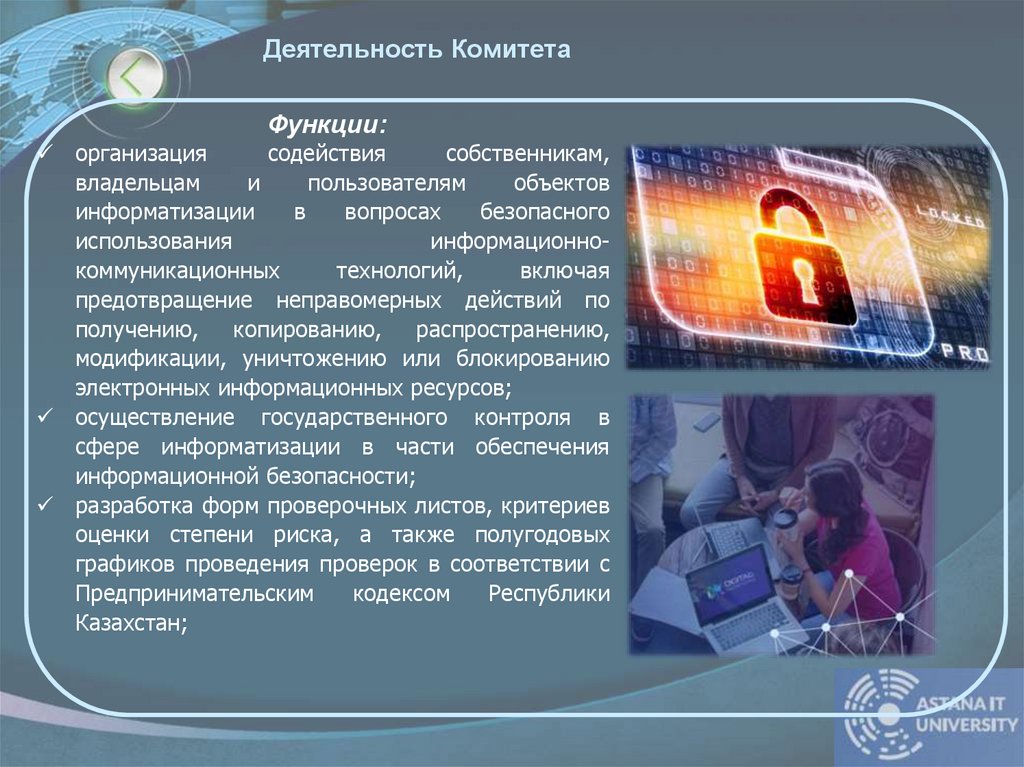 Деятельность Комитета

Функции:

✓ организация содействия собственникам, владельцам и пользователям объектов информатизации в вопросах безопасного использования информационно-коммуникационных технологий, включая предотвращение неправомерных действий по получению, копированию, распространению, модификации, уничтожению или блокированию электронных информационных ресурсов;

✓ осуществление государственного контроля в сфере информатизации в части обеспечения информационной безопасности;

✓ разработка форм проверочных листов, критериев оценки степени риска, а также полугодовых графиков проведения проверок в соответствии с Предпринимательским кодексом Республики Казахстан;

LOCKED

PRO

ASTANA IT UNIVERSITY